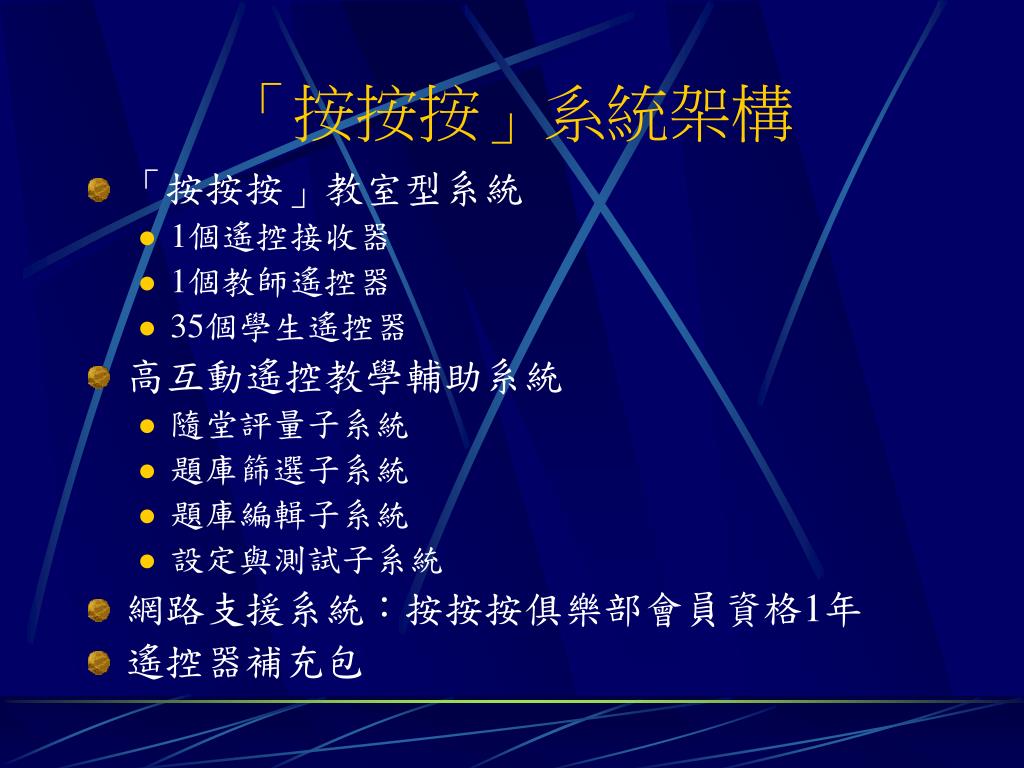 「按按按」系統架構

「按按按」教室型系統
1個遙控接收器
1個教師遙控器
35個學生遙控器
高互動遙控教學輔助系統
隨堂評量子系統
題庫篩選子系統
題庫編輯子系統
設定與測試子系統
網路支援系統：按按按俱樂部會員資格1年
遙控器補充包